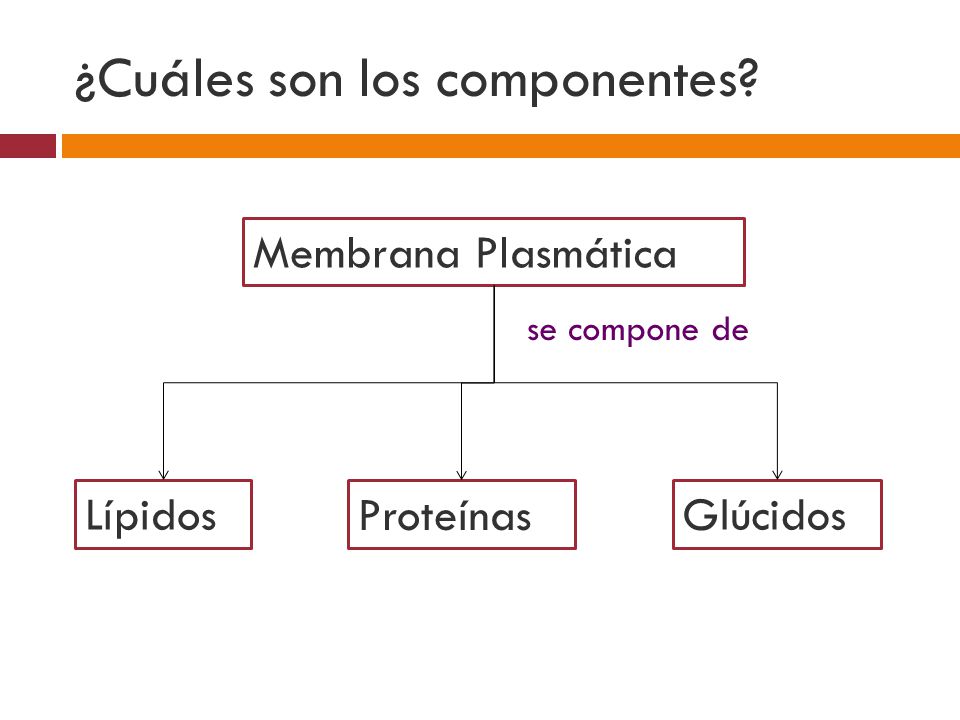 ¿Cuáles son los componentes?

Membrana Plasmática

se compone de

Lípidos

Proteínas

Glúcidos